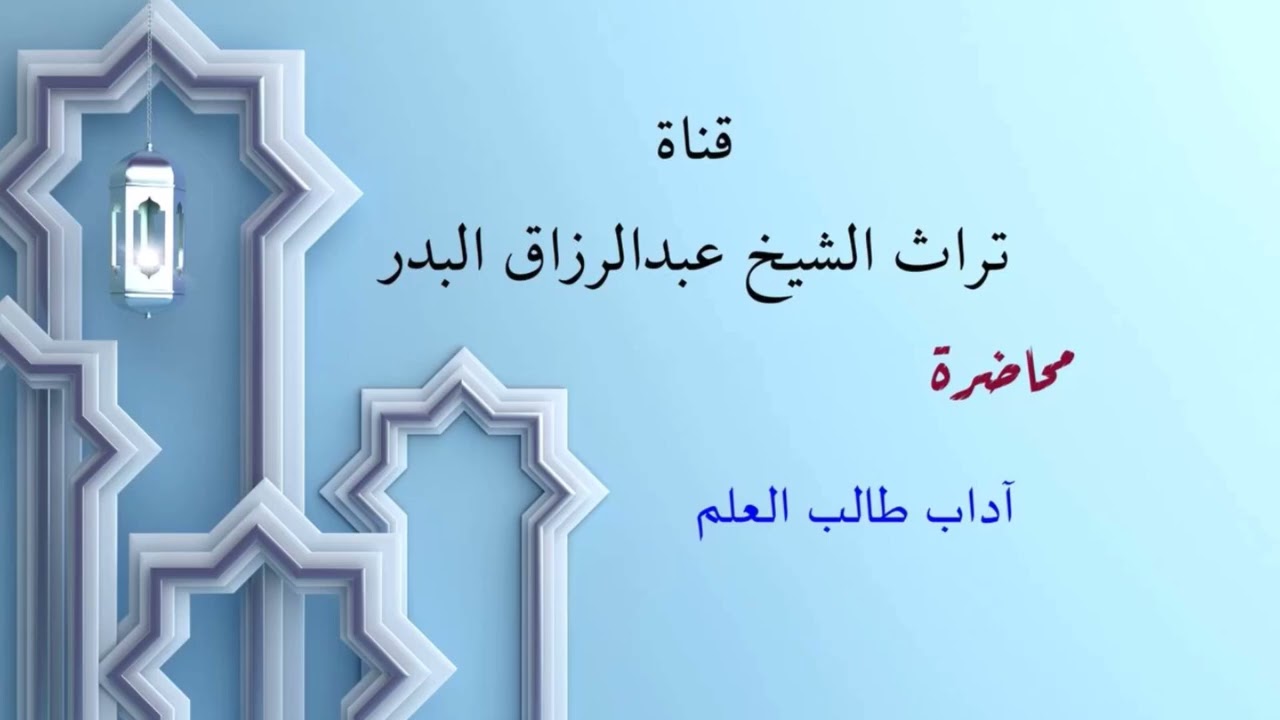 قناة

تراث الشيخ عبدالرزاق البدر

محاضرة

آداب طالب العلم